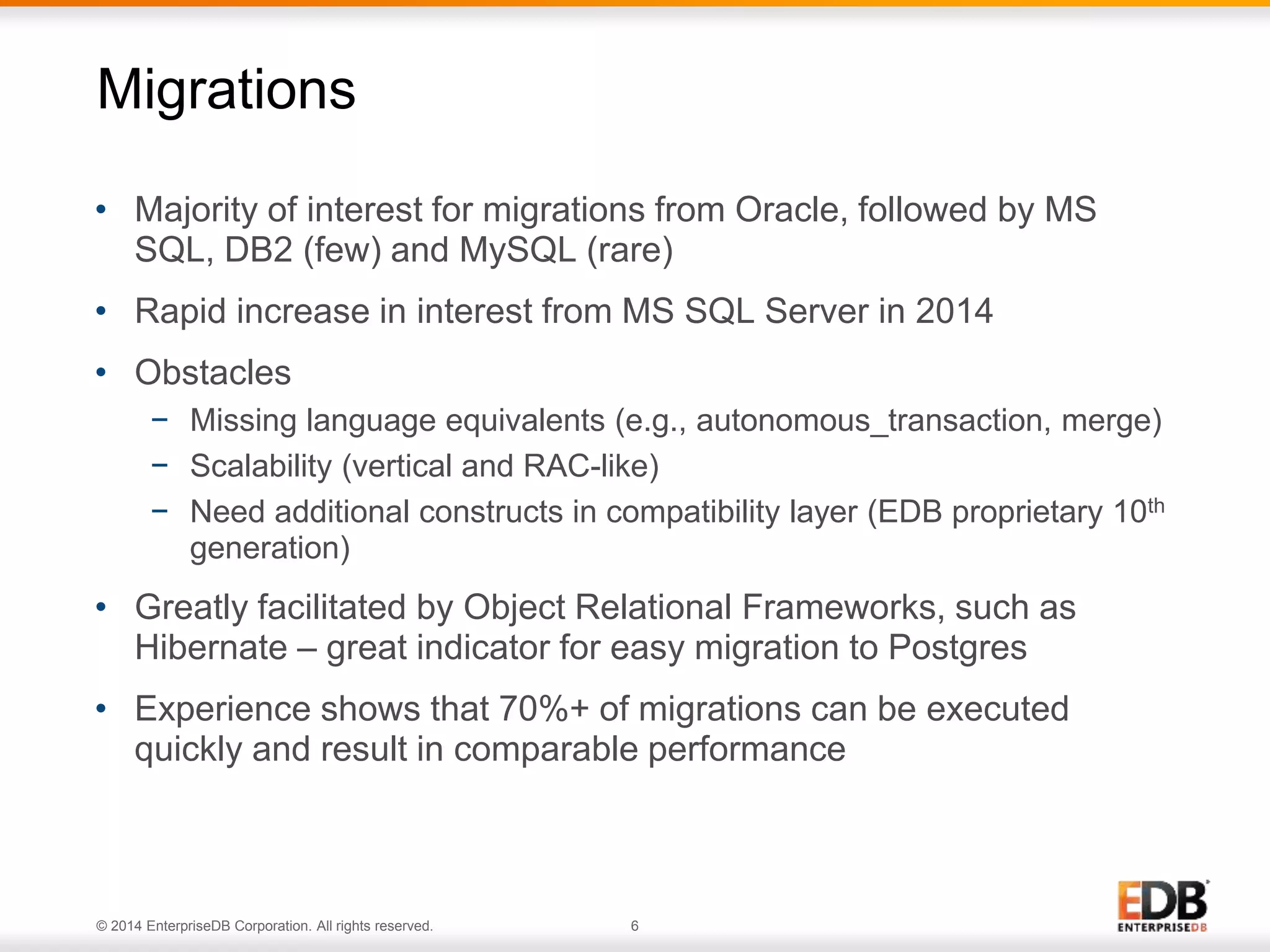 Migrations

• Majority of interest for migrations from Oracle, followed by MS SQL, DB2 (few) and MySQL (rare)

• Rapid increase in interest from MS SQL Server in 2014

• Obstacles
 – Missing language equivalents (e.g., autonomous_transaction, merge)
 – Scalability (vertical and RAC-like)
 – Need additional constructs in compatibility layer (EDB proprietary 10$^{th}$ generation)

• Greatly facilitated by Object Relational Frameworks, such as Hibernate – great indicator for easy migration to Postgres

• Experience shows that 70%+ of migrations can be executed quickly and result in comparable performance

© 2014 EnterpriseDB Corporation. All rights reserved.

6

EDB
ENTERPRISEDB